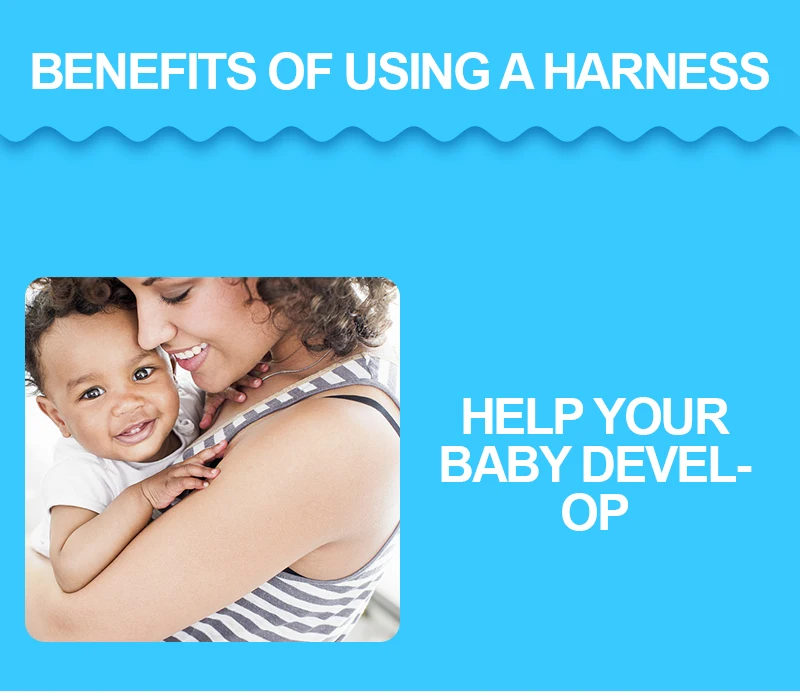 BENEFITS OF USING A HARNESS

HELP YOUR BABY DEVELOP